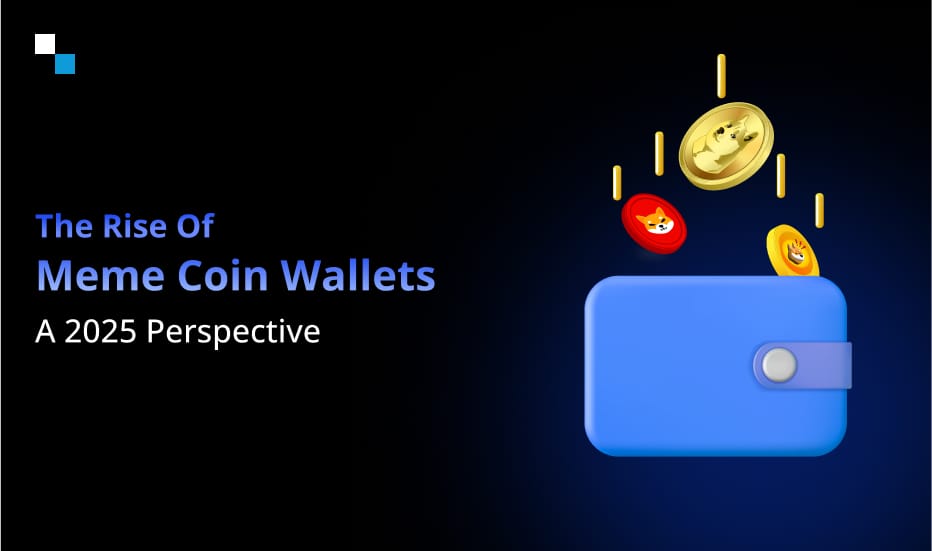 The Rise Of
Meme Coin Wallets
A 2025 Perspective